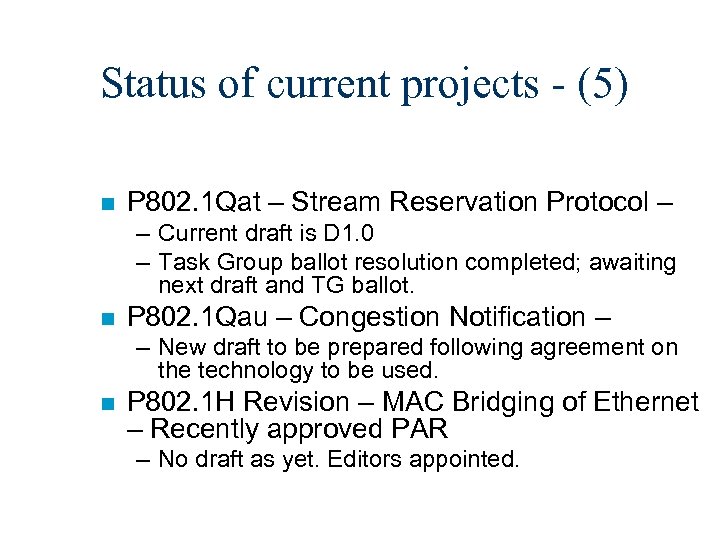 Status of current projects - (5)

P802.1Qat – Stream Reservation Protocol –

– Current draft is D1.0

– Task Group ballot resolution completed; awaiting next draft and TG ballot.

P802.1Qau – Congestion Notification –

– New draft to be prepared following agreement on the technology to be used.

P802.1H Revision – MAC Bridging of Ethernet – Recently approved PAR

– No draft as yet. Editors appointed.